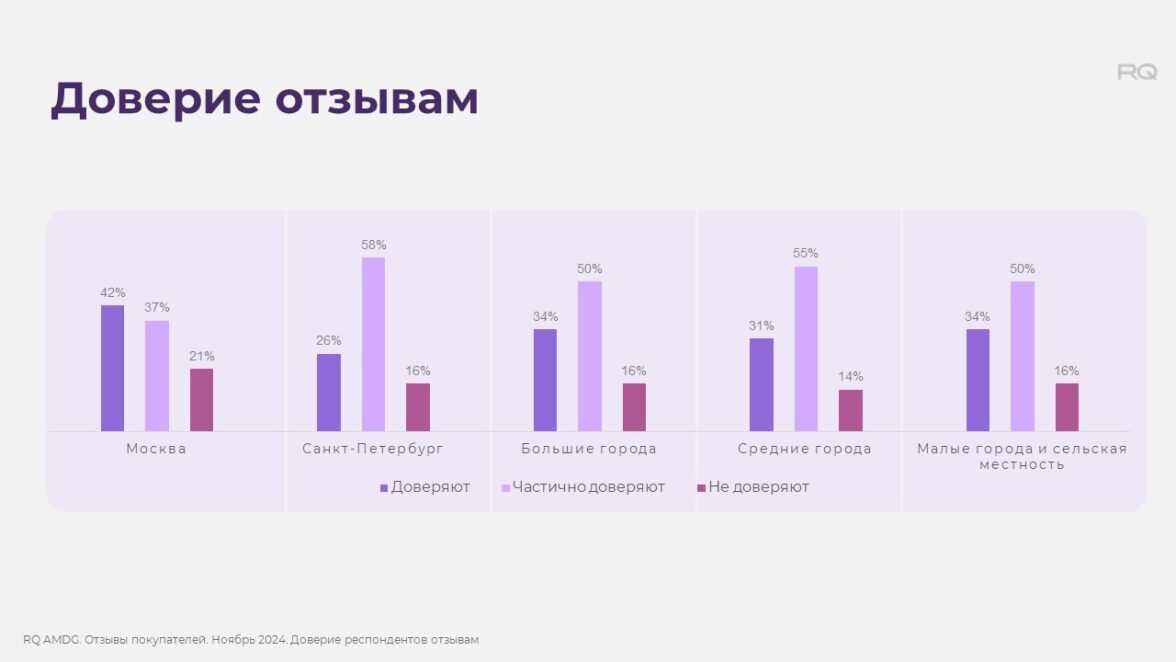 Доверие отзывам

RQ

42%
37%
21%
Москва

26%
58%
16%
Санкт-Петербург

34%
50%
16%
Большие города

31%
55%
14%
Средние города

34%
50%
16%
Малые города и сельская местность

Доверяют
Частично доверяют
Не доверяют

RQ AMDG. Отзывы покупателей. Ноябрь 2024. Доверие респондентов отзывам